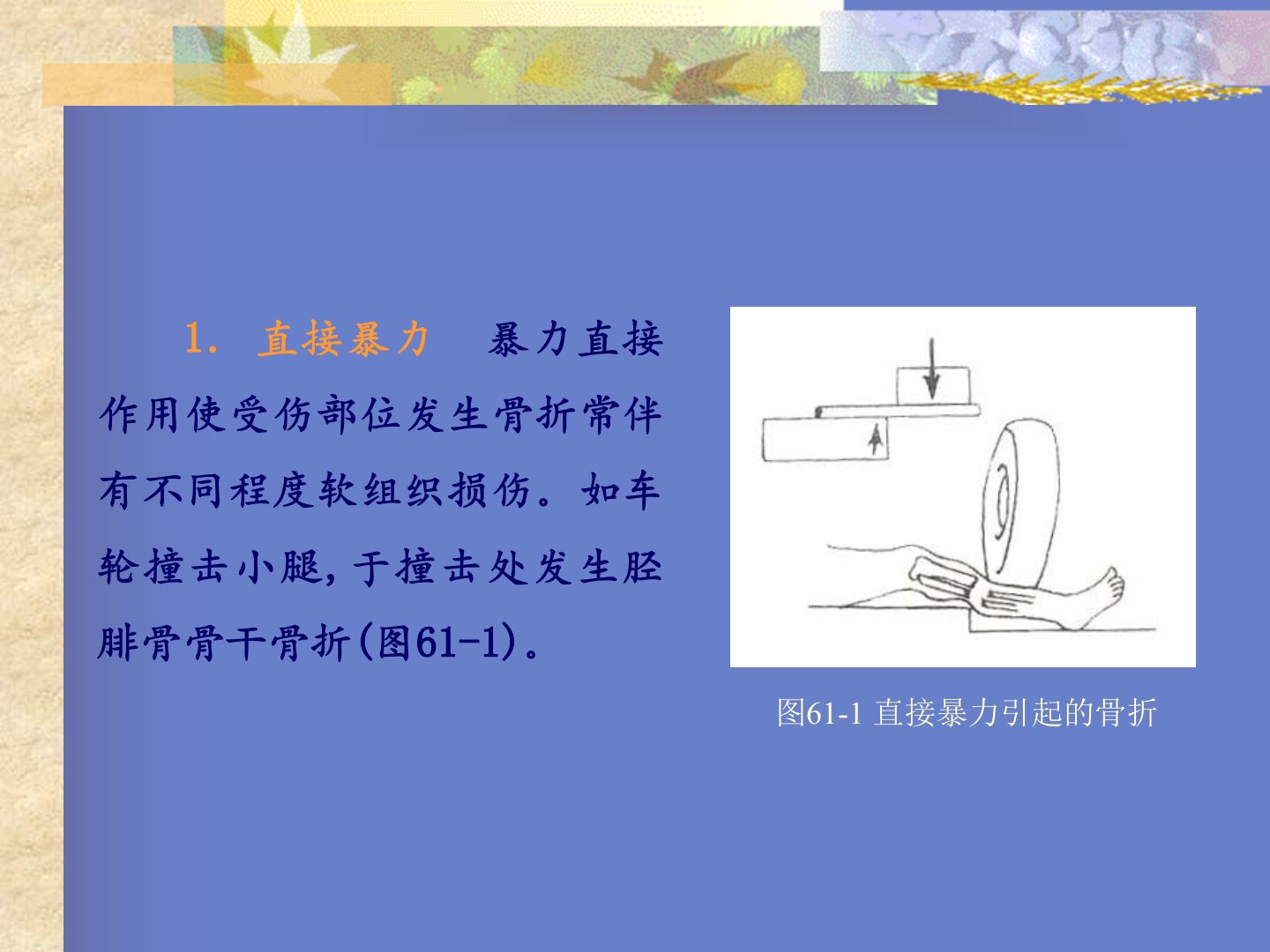 1. 直接暴力　暴力直接作用使受伤部位发生骨折常伴有不同程度软组织损伤。如车轮撞击小腿，于撞击处发生胫腓骨骨干骨折(图61-1)。

图61-1 直接暴力引起的骨折